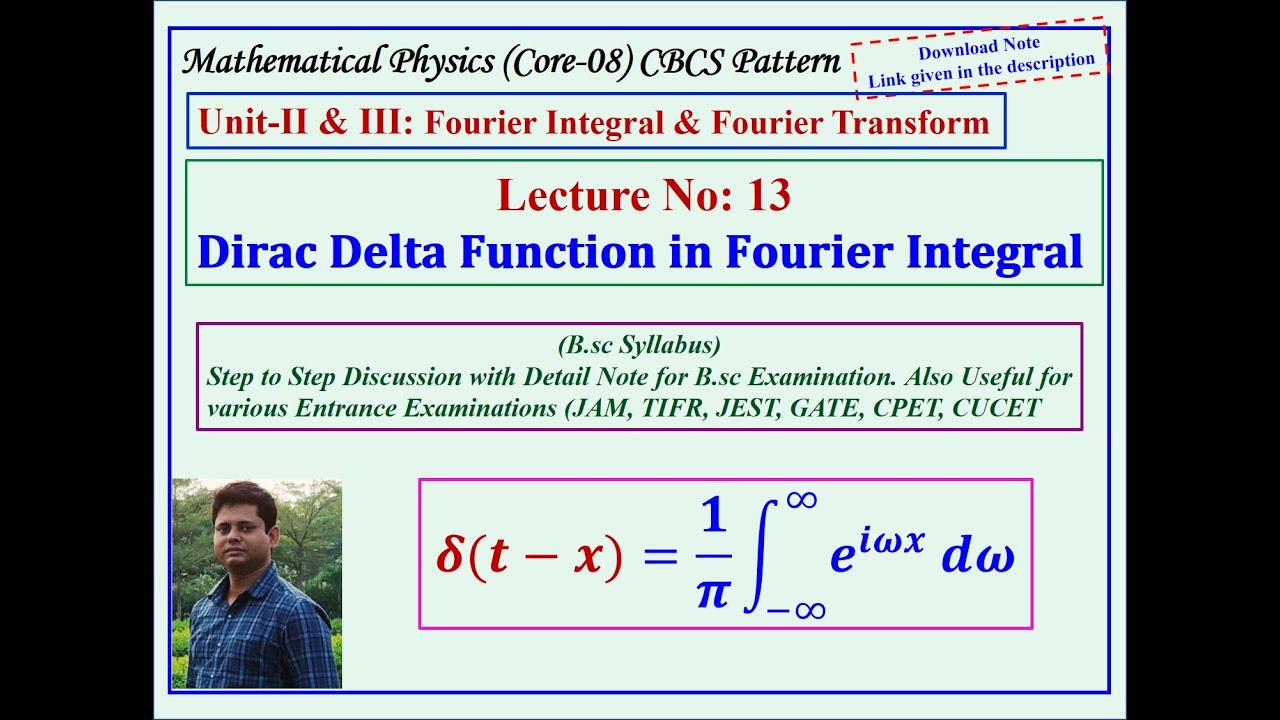 Mathematical Physics (Core-08) CBCS Pattern

Download Note
Link given in the description

Unit-II & III: Fourier Integral & Fourier Transform

Lecture No: 13
Dirac Delta Function in Fourier Integral

(B.sc Syllabus)
Step to Step Discussion with Detail Note for B.sc Examination. Also Useful for various Entrance Examinations (JAM, TIFR, JEST, GATE, CPET, CUCET

$\delta(t-x) = \frac{1}{\pi}\int_{-\infty}^{\infty} e^{i\omega x}\, d\omega$